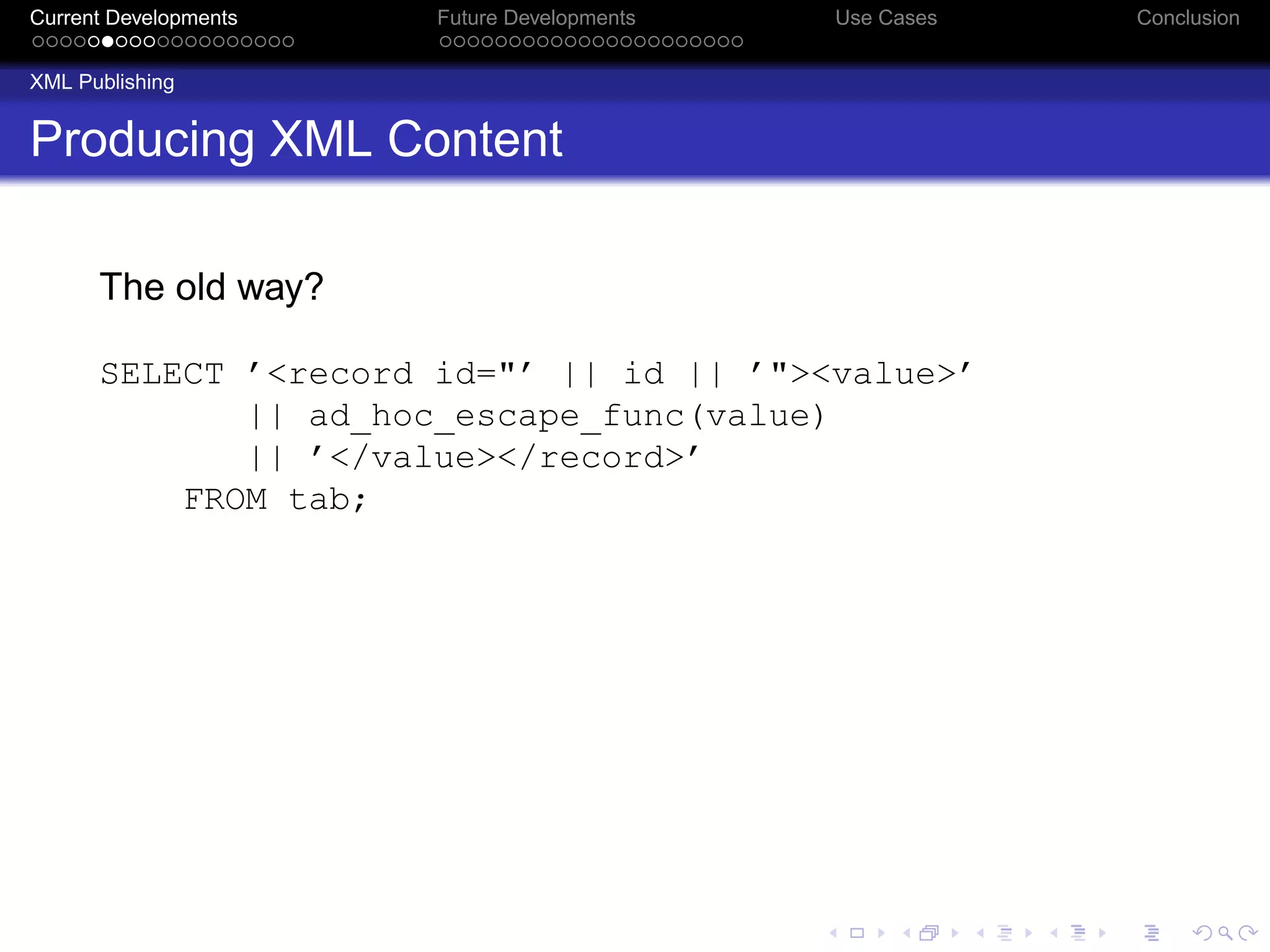 Current Developments
Future Developments
Use Cases
Conclusion

XML Publishing

Producing XML Content

The old way?

SELECT '<record id="' || id || '"><value>'
        || ad_hoc_escape_func(value)
        || '</value></record>'
    FROM tab;